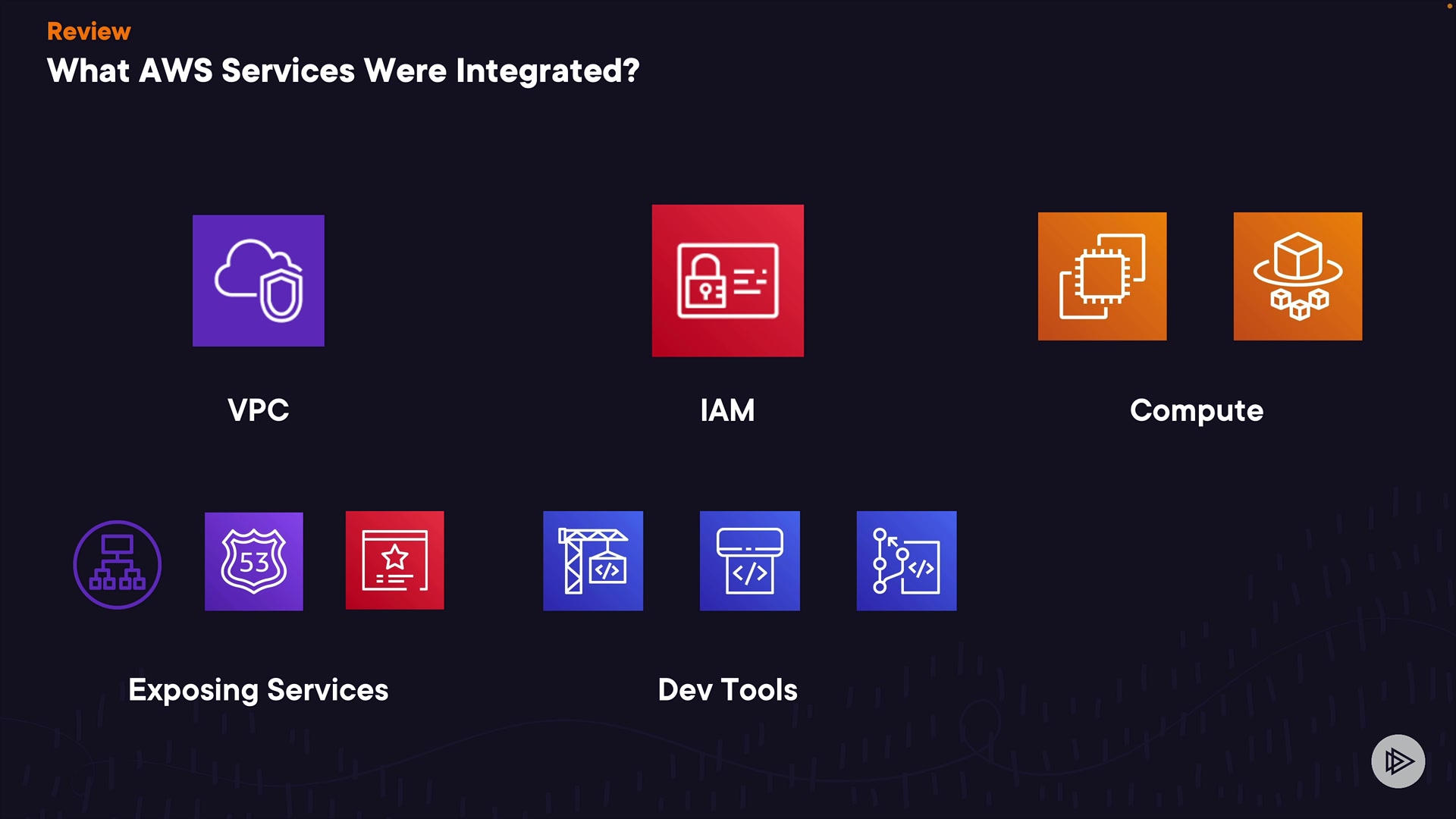 Review
What AWS Services Were Integrated?

VPC

IAM

Compute

53

Exposing Services

Dev Tools